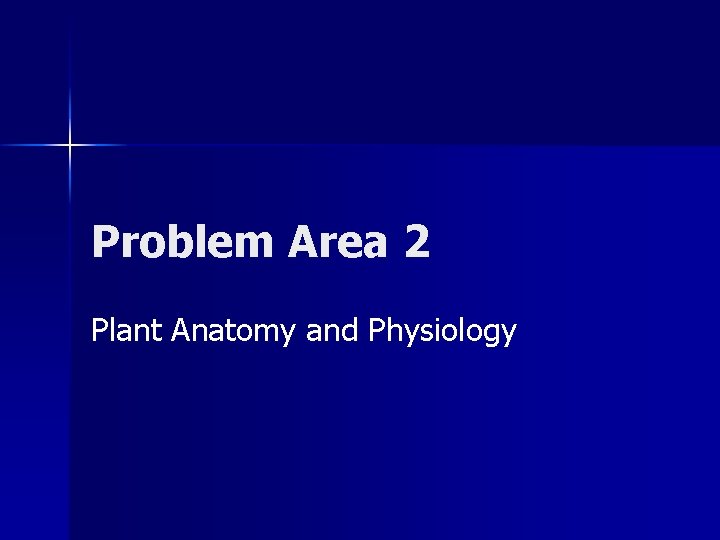 Problem Area 2

Plant Anatomy and Physiology